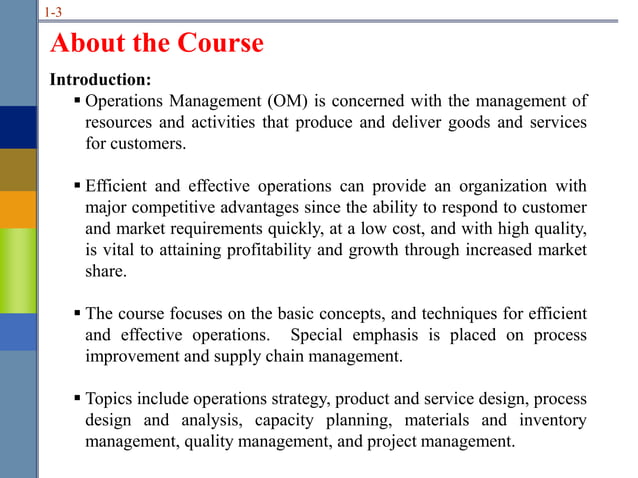 1-3

About the Course

Introduction:

▪ Operations Management (OM) is concerned with the management of resources and activities that produce and deliver goods and services for customers.

▪ Efficient and effective operations can provide an organization with major competitive advantages since the ability to respond to customer and market requirements quickly, at a low cost, and with high quality, is vital to attaining profitability and growth through increased market share.

▪ The course focuses on the basic concepts, and techniques for efficient and effective operations. Special emphasis is placed on process improvement and supply chain management.

▪ Topics include operations strategy, product and service design, process design and analysis, capacity planning, materials and inventory management, quality management, and project management.